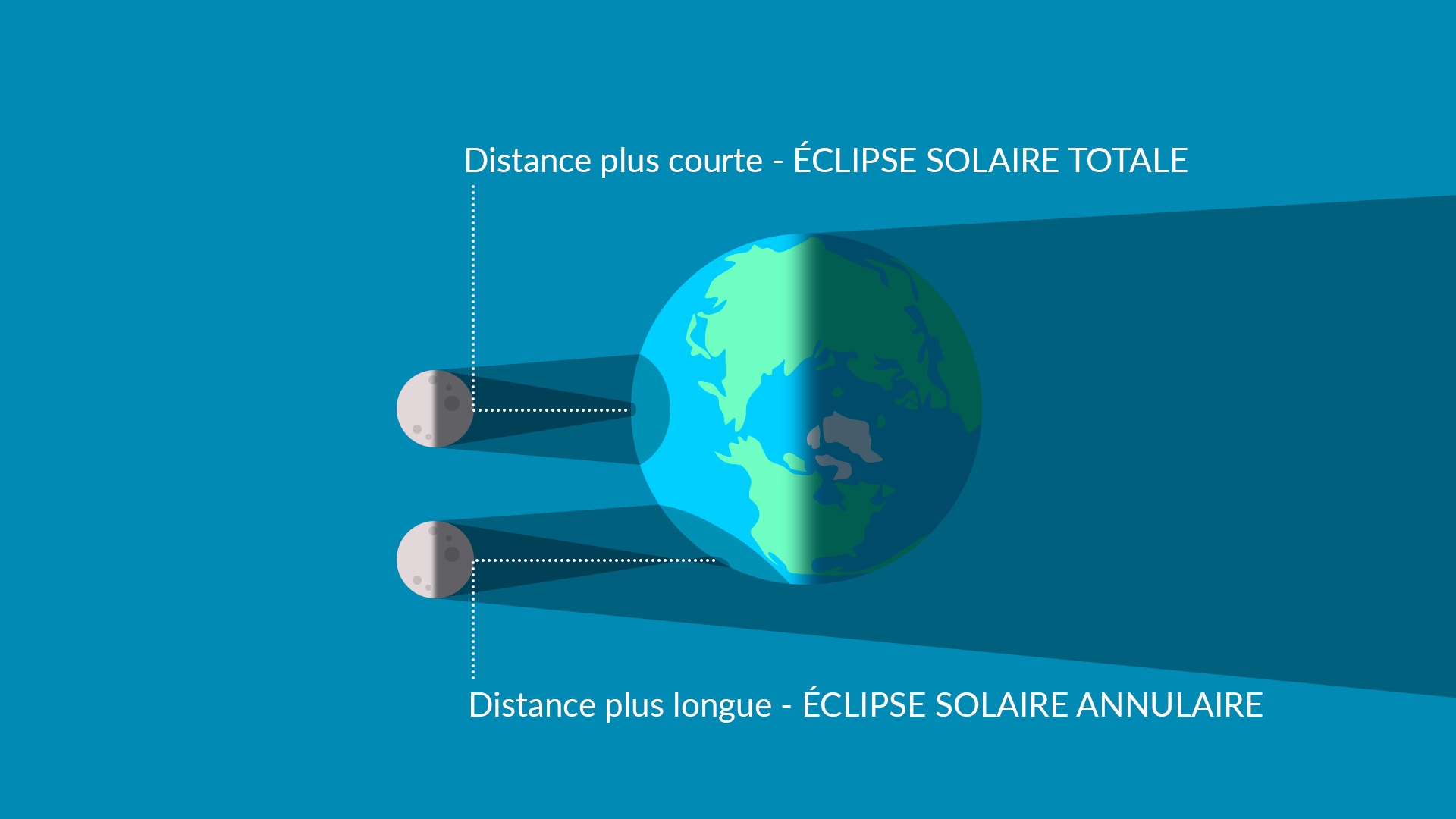 Distance plus courte - ÉCLIPSE SOLAIRE TOTALE

Distance plus longue - ÉCLIPSE SOLAIRE ANNULAIRE